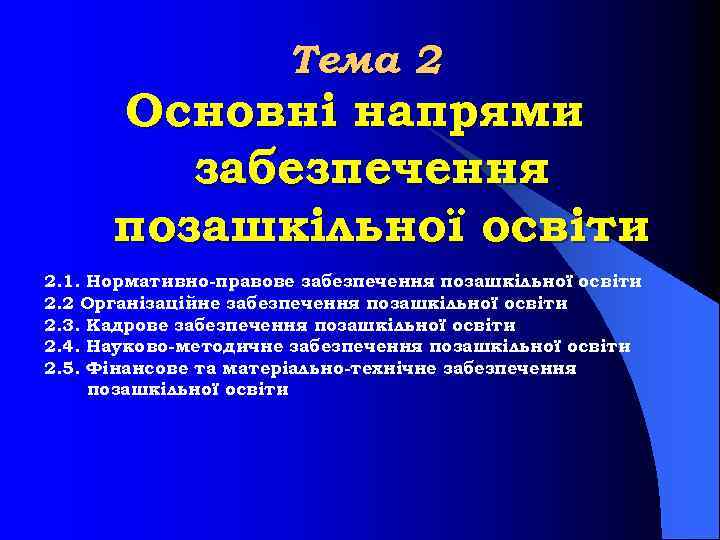 Тема 2
Основні напрями забезпечення позашкільної освіти

2.1. Нормативно-правове забезпечення позашкільної освіти
2.2 Організаційне забезпечення позашкільної освіти
2.3. Кадрове забезпечення позашкільної освіти
2.4. Науково-методичне забезпечення позашкільної освіти
2.5. Фінансове та матеріально-технічне забезпечення позашкільної освіти